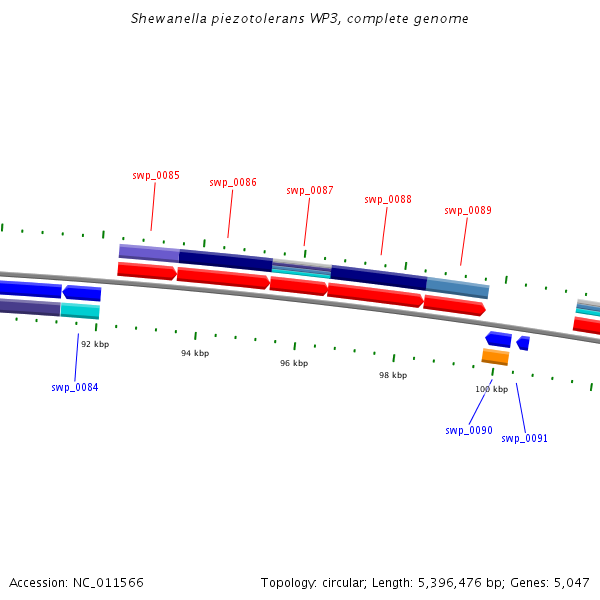 Shewanella piezotolerans WP3, complete genome

swp_0085
swp_0086
swp_0087
swp_0088
swp_0089

92 kbp
94 kbp
96 kbp
98 kbp
100 kbp

swp_0084
swp_0090
swp_0091

Accession: NC_011566
Topology: circular; Length: 5,396,476 bp; Genes: 5,047